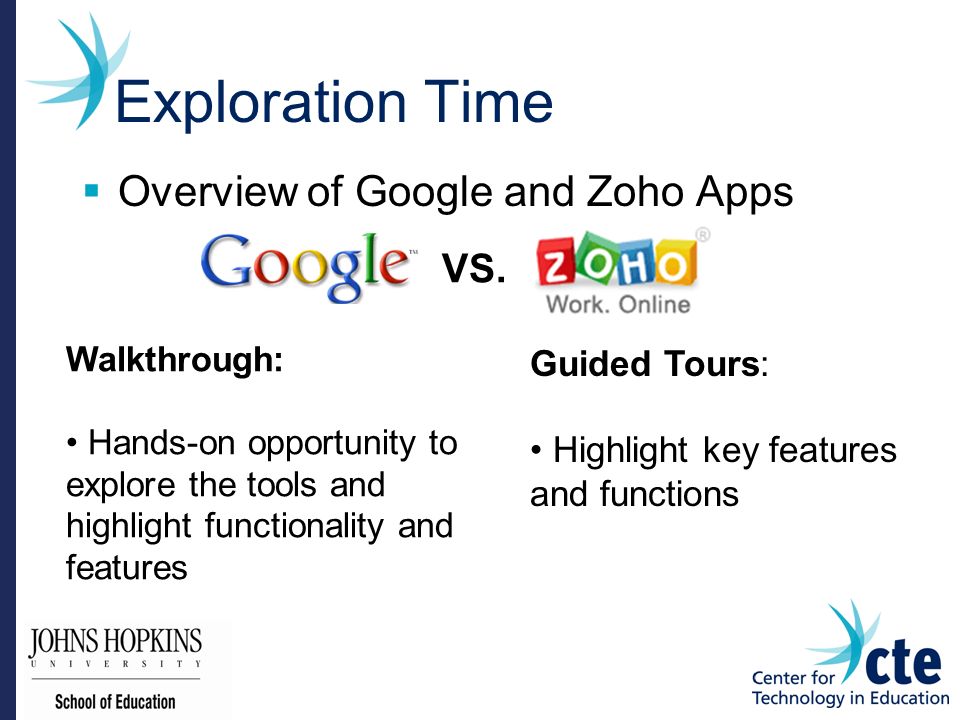 Exploration Time

▪ Overview of Google and Zoho Apps

Google™ vs. ZOHO®
Work. Online

Walkthrough:

• Hands-on opportunity to explore the tools and highlight functionality and features

Guided Tours:

• Highlight key features and functions

JOHNS HOPKINS
UNIVERSITY
School of Education

cte
Center for Technology in Education